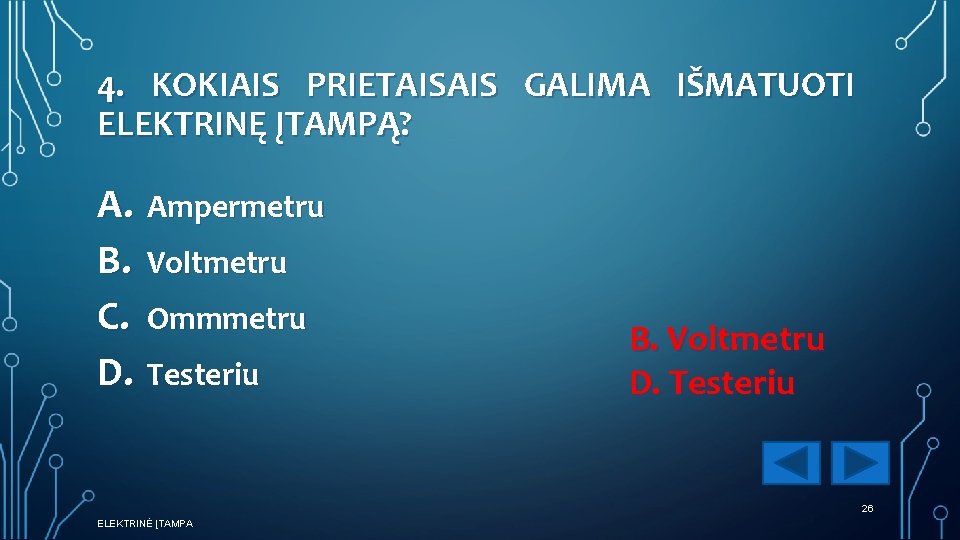 4. KOKIAIS PRIETAISAIS GALIMA IŠMATUOTI ELEKTRINĘ ĮTAMPĄ?

A. Ampermetru
B. Voltmetru
C. Ommmetru
D. Testeriu

B. Voltmetru
D. Testeriu

26

ELEKTRINĖ ĮTAMPA